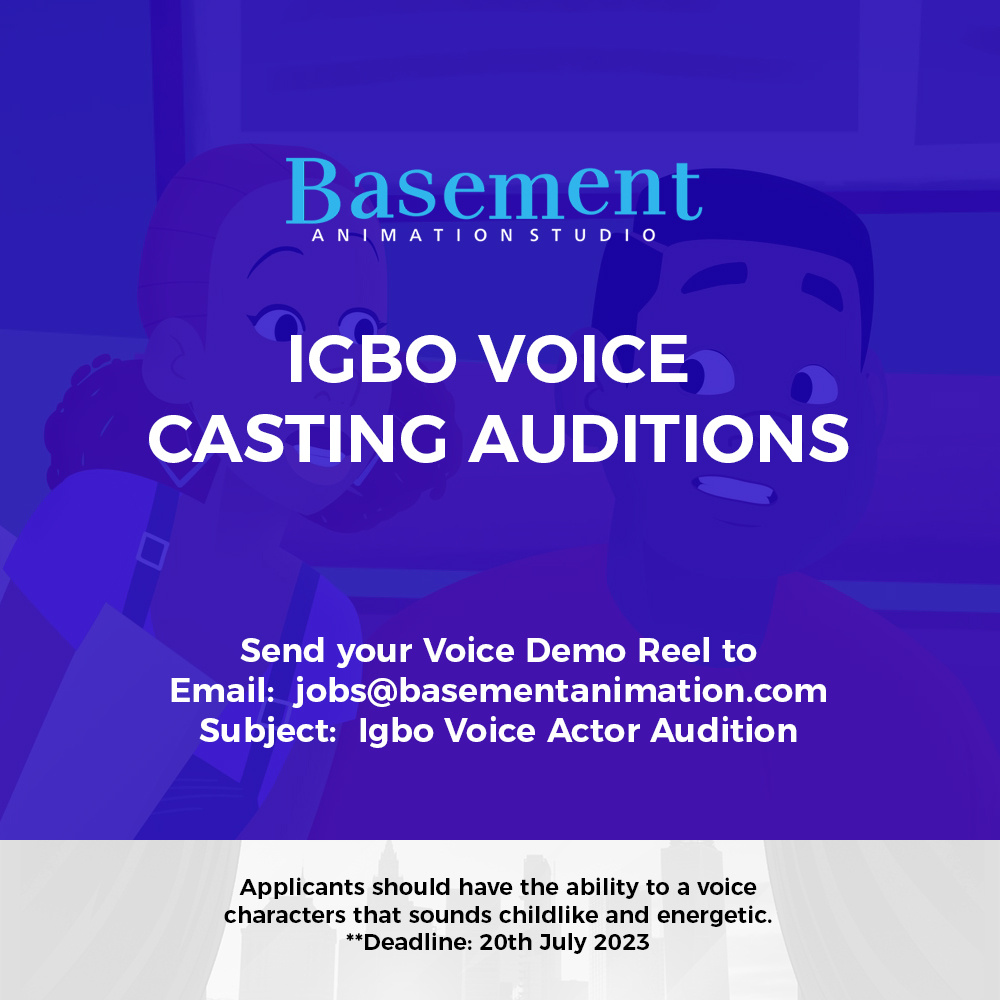 Basement
ANIMATION STUDIO

IGBO VOICE CASTING AUDITIONS

Send your Voice Demo Reel to
Email: jobs@basementanimation.com
Subject: Igbo Voice Actor Audition

Applicants should have the ability to a voice characters that sounds childlike and energetic.
**Deadline: 20th July 2023